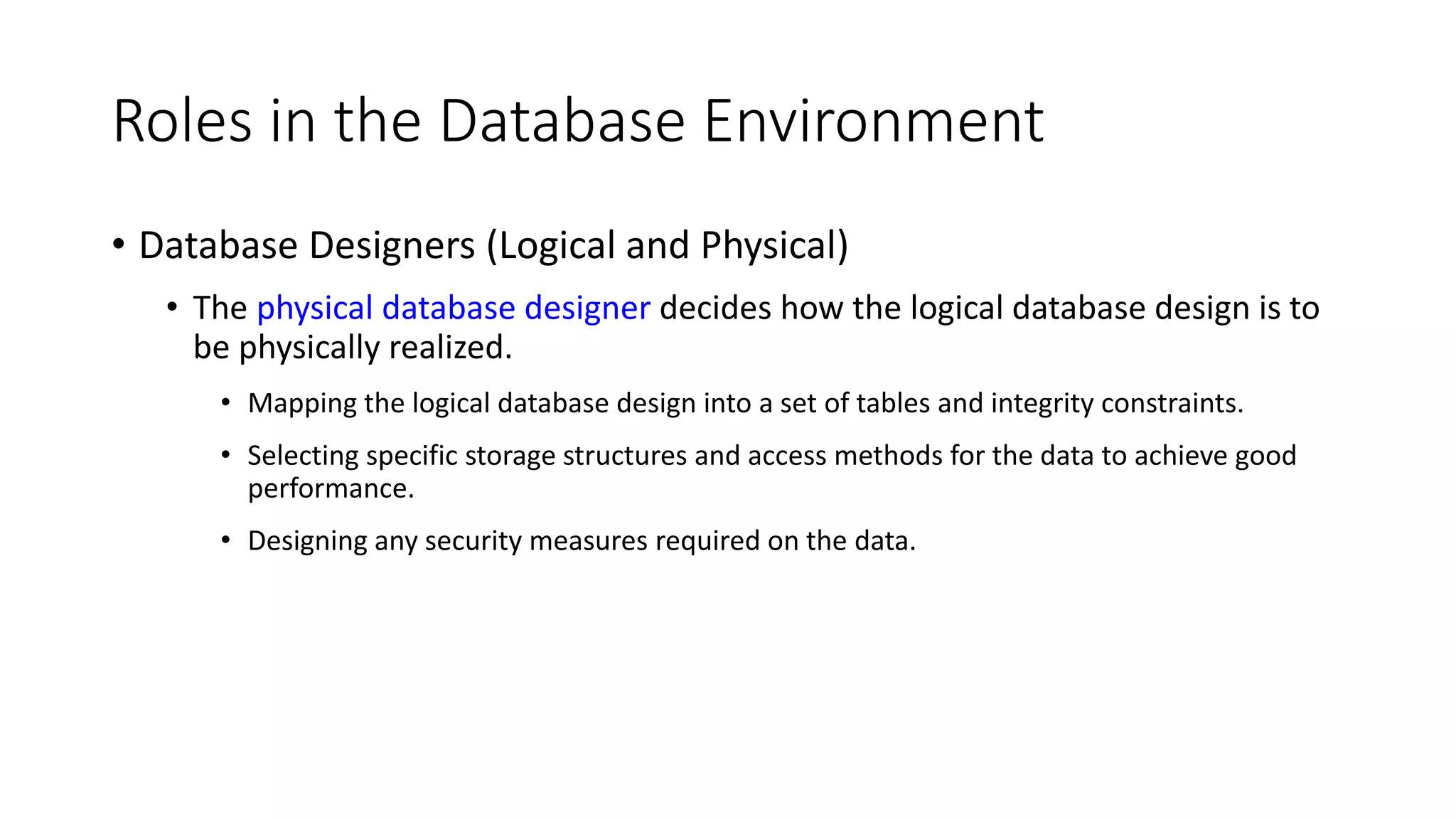 Roles in the Database Environment

• Database Designers (Logical and Physical)

• The physical database designer decides how the logical database design is to be physically realized.

• Mapping the logical database design into a set of tables and integrity constraints.

• Selecting specific storage structures and access methods for the data to achieve good performance.

• Designing any security measures required on the data.